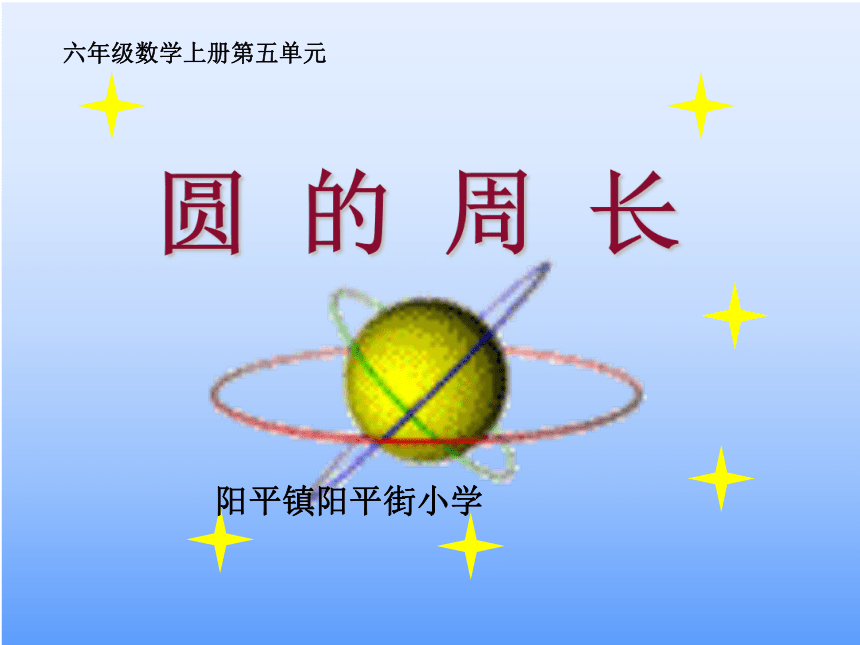 六年级数学上册第五单元

圆 的 周 长

阳平镇阳平街小学